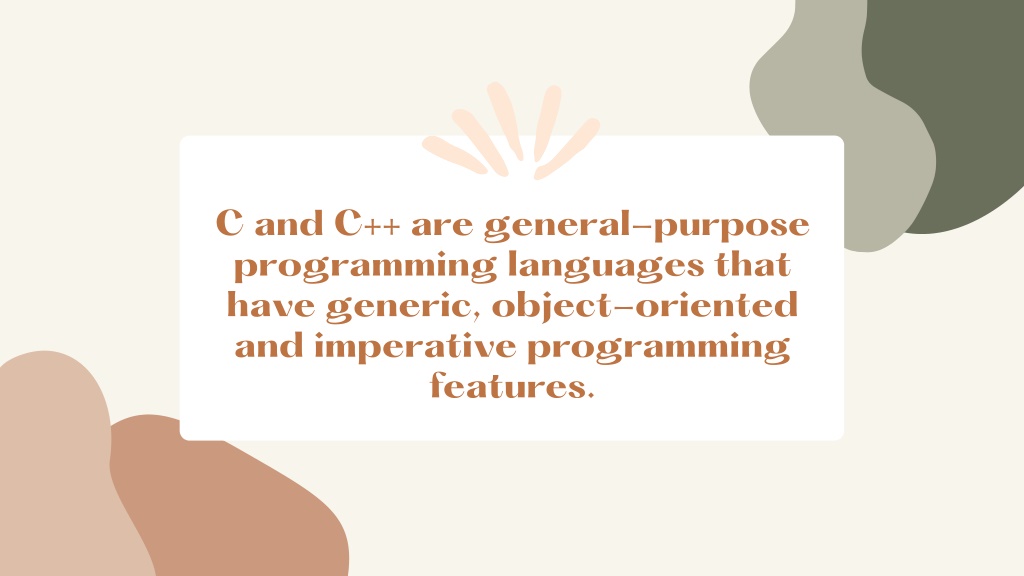 C and C++ are general-purpose programming languages that have generic, object-oriented and imperative programming features.